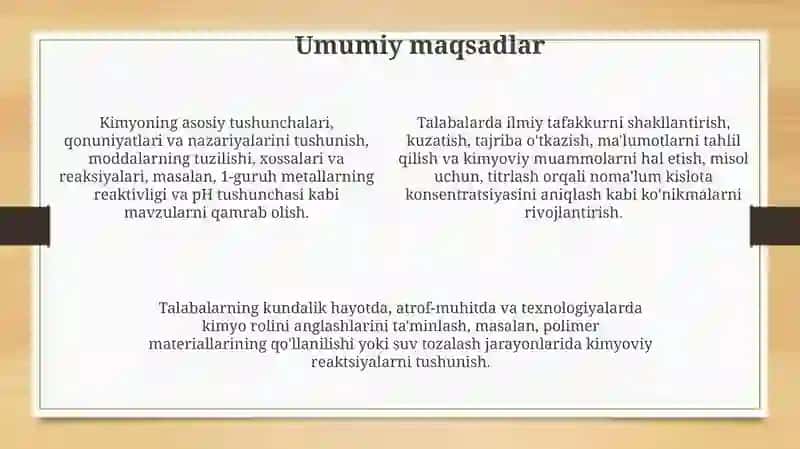 Umumiy maqsadlar

Kimyoning asosiy tushunchalari, qonuniyatlari va nazariyalarini tushunish, moddalarning tuzilishi, xossalari va reaksiyalari, masalan, 1-guruh metallarning reaktivligi va pH tushunchasi kabi mavzularni qamrab olish.

Talabalarda ilmiy tafakkurni shakllantirish, kuzatish, tajriba o'tkazish, ma'lumotlarni tahlil qilish va kimyoviy muammolarni hal etish, misol uchun, titrlash orqali noma'lum kislota konsentratsiyasini aniqlash kabi ko'nikmalarni rivojlantirish.

Talabalarning kundalik hayotda, atrof-muhitda va texnologiyalarda kimyo rolini anglashlarini ta'minlash, masalan, polimer materiallarining qo'llanilishi yoki suv tozalash jarayonlarida kimyoviy reaktsiyalarni tushunish.